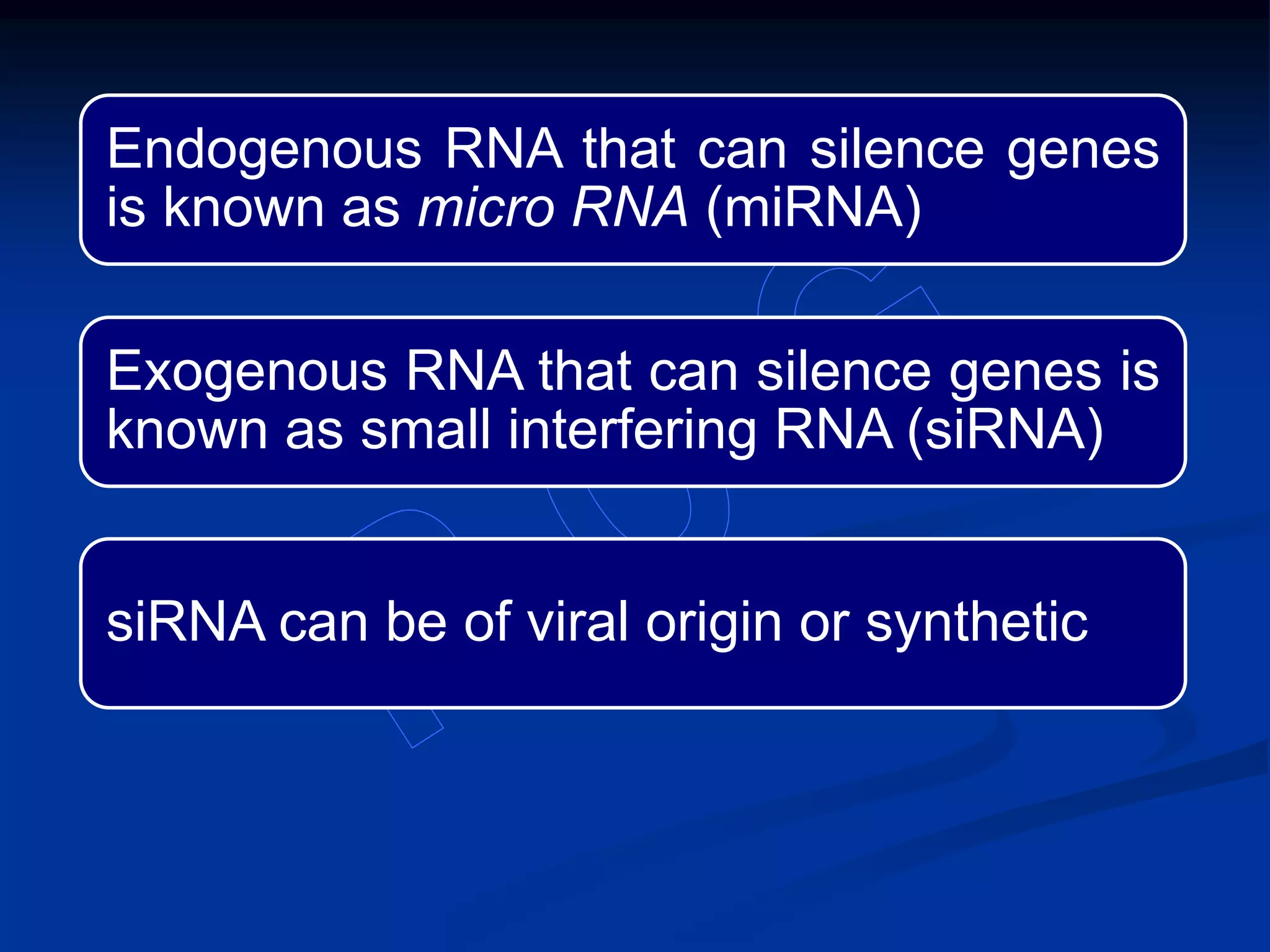 Endogenous RNA that can silence genes is known as micro RNA (miRNA)

Exogenous RNA that can silence genes is known as small interfering RNA (siRNA)

siRNA can be of viral origin or synthetic